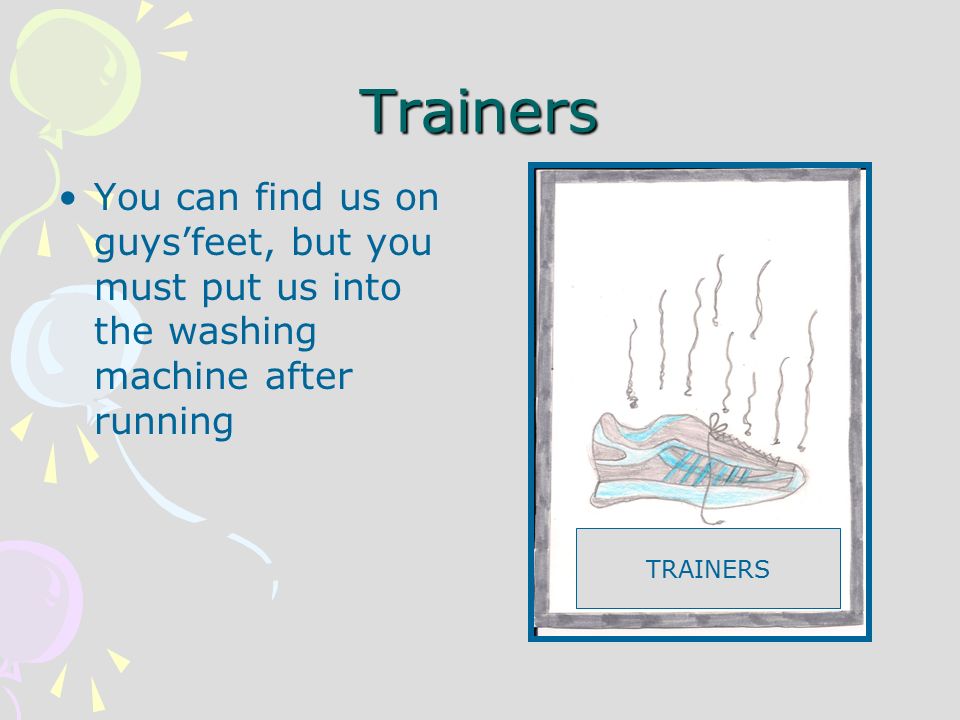 Trainers

• You can find us on guys’feet, but you must put us into the washing machine after running

TRAINERS